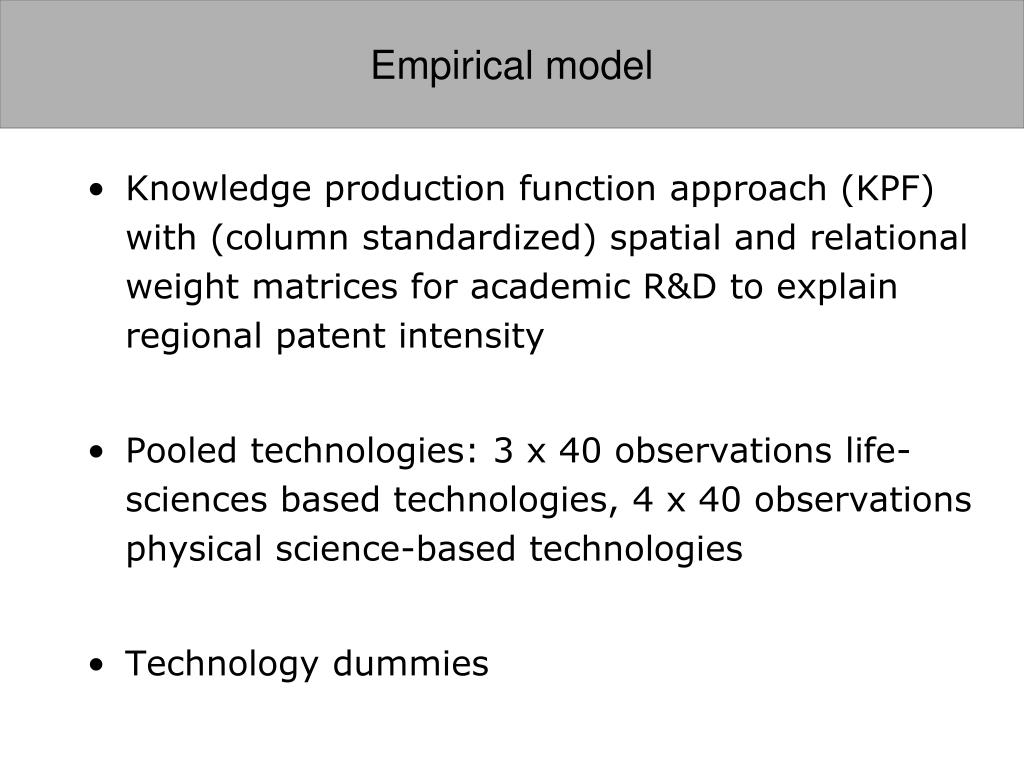 Empirical model

• Knowledge production function approach (KPF) with (column standardized) spatial and relational weight matrices for academic R&D to explain regional patent intensity

• Pooled technologies: 3 x 40 observations life-sciences based technologies, 4 x 40 observations physical science-based technologies

• Technology dummies